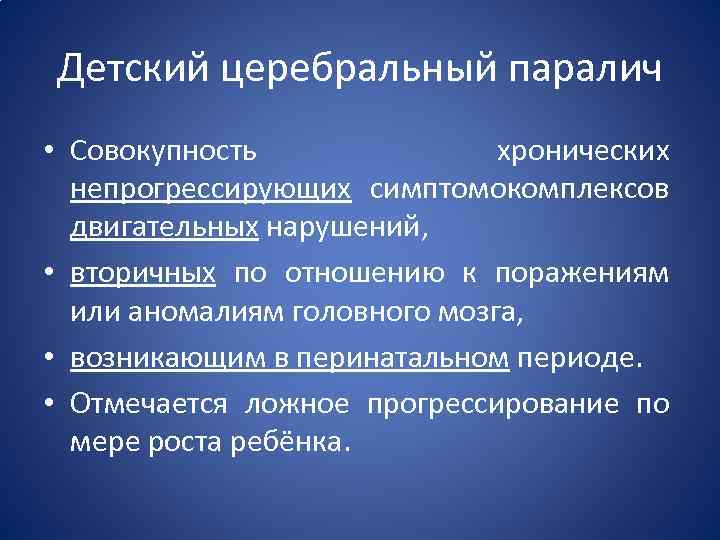 Детский церебральный паралич

• Совокупность хронических непрогрессирующих симптомокомплексов двигательных нарушений,

• вторичных по отношению к поражениям или аномалиям головного мозга,

• возникающим в перинатальном периоде.

• Отмечается ложное прогрессирование по мере роста ребёнка.